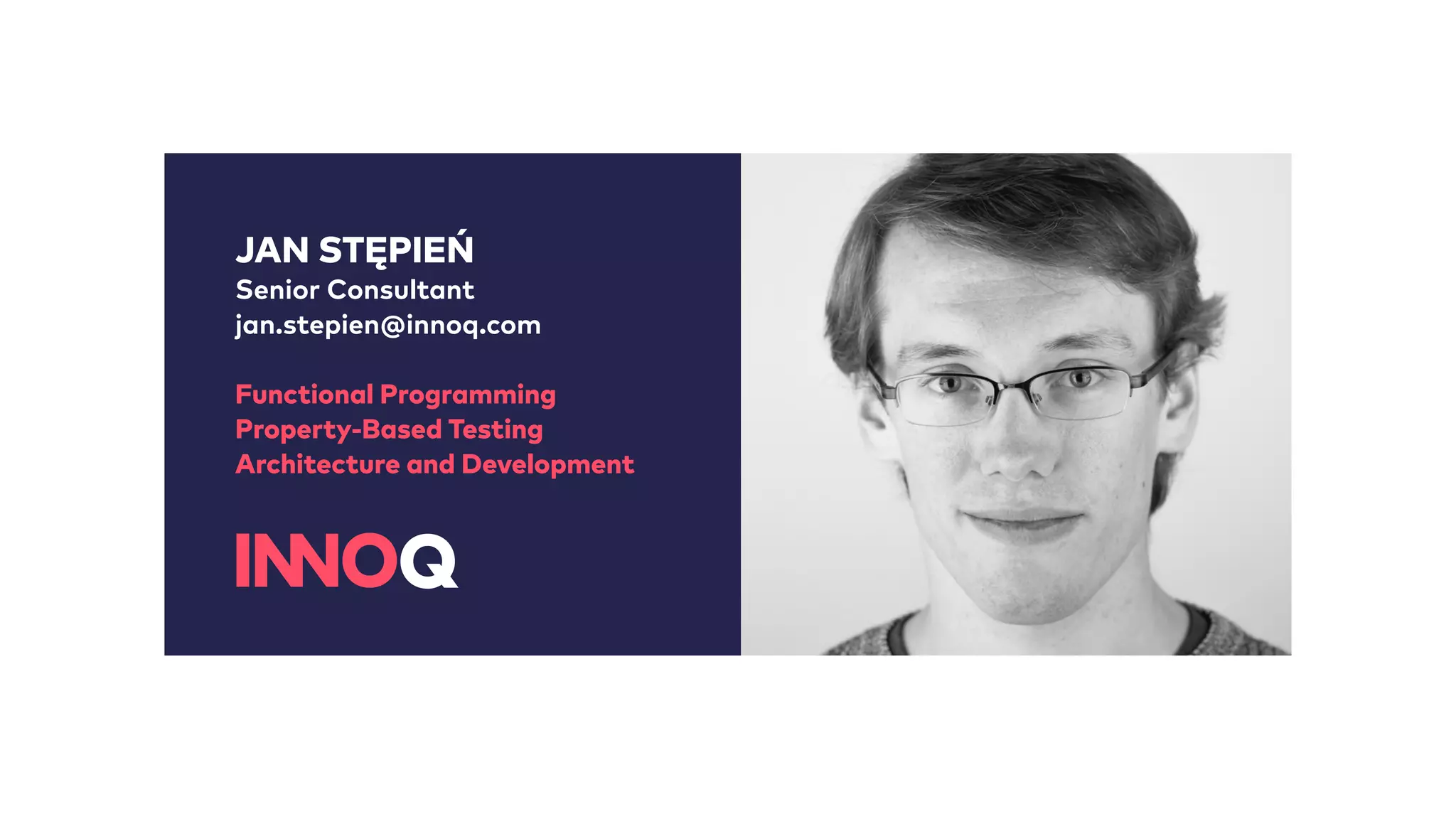 JAN STĘPIEŃ
Senior Consultant
jan.stepien@innoq.com

Functional Programming
Property-Based Testing
Architecture and Development

INNOQ